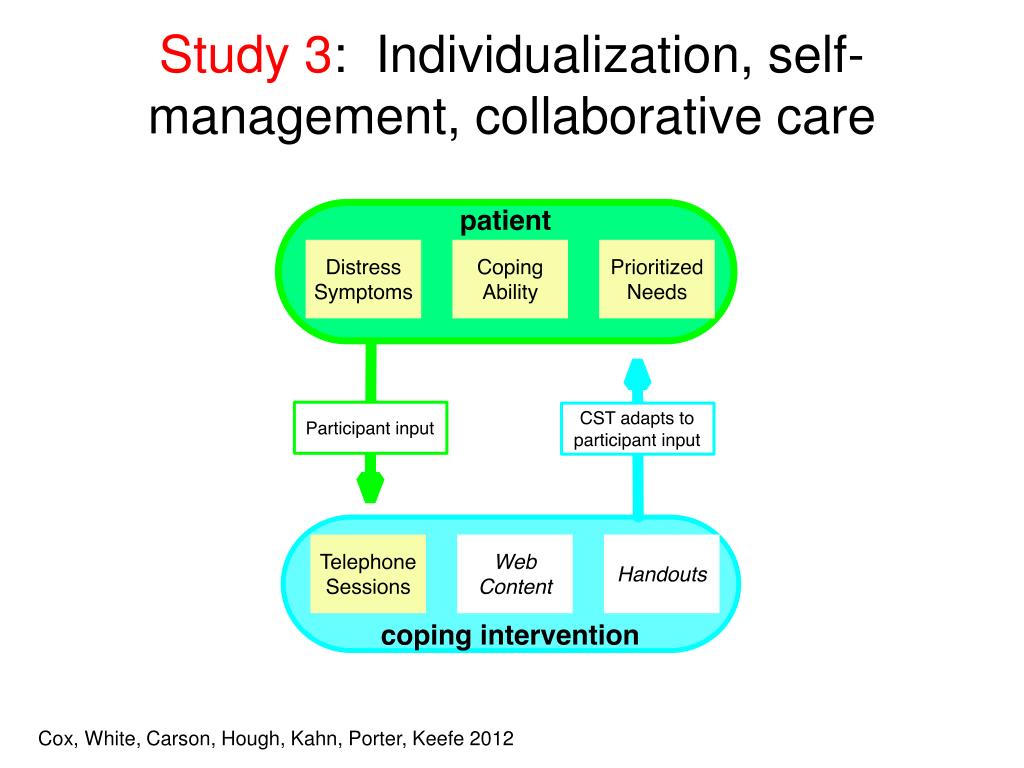 Study 3: Individualization, self-management, collaborative care

patient

Distress Symptoms

Coping Ability

Prioritized Needs

Participant input

CST adapts to participant input

Telephone Sessions

Web Content

Handouts

coping intervention

Cox, White, Carson, Hough, Kahn, Porter, Keefe 2012